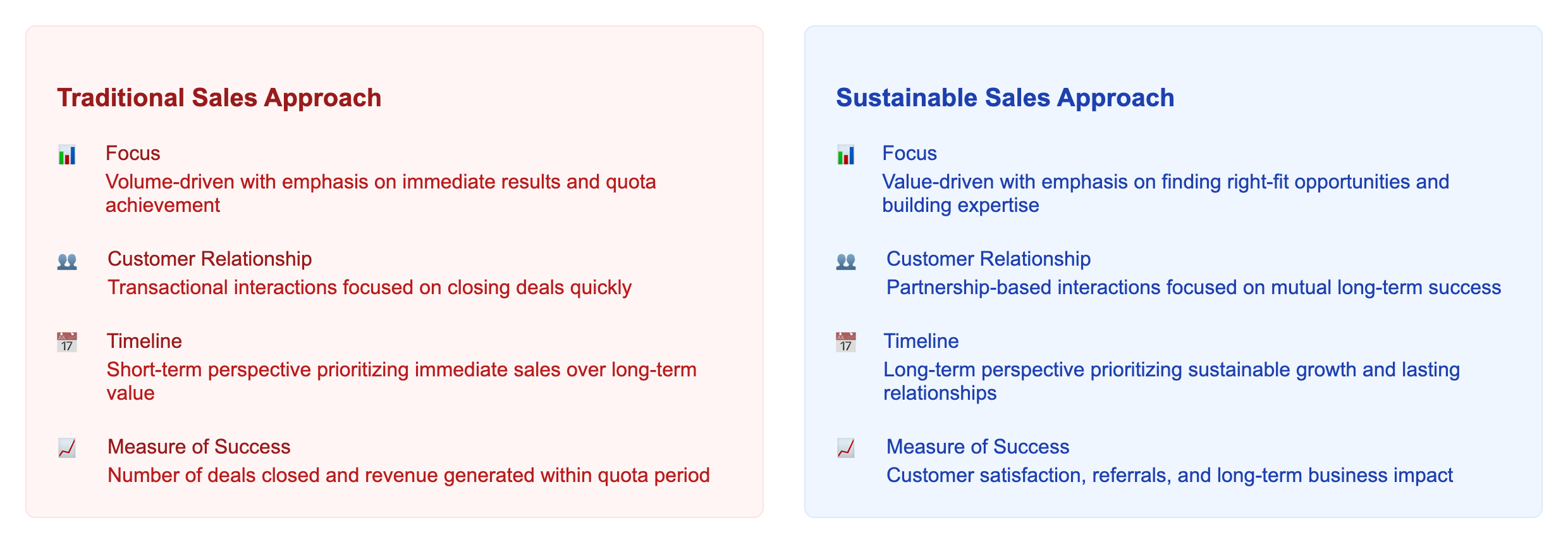 Traditional Sales Approach

Focus
Volume-driven with emphasis on immediate results and quota achievement

Customer Relationship
Transactional interactions focused on closing deals quickly

17

Timeline
Short-term perspective prioritizing immediate sales over long-term value

Measure of Success
Number of deals closed and revenue generated within quota period

Sustainable Sales Approach

Focus
Value-driven with emphasis on finding right-fit opportunities and building expertise

Customer Relationship
Partnership-based interactions focused on mutual long-term success

17

Timeline
Long-term perspective prioritizing sustainable growth and lasting relationships

Measure of Success
Customer satisfaction, referrals, and long-term business impact